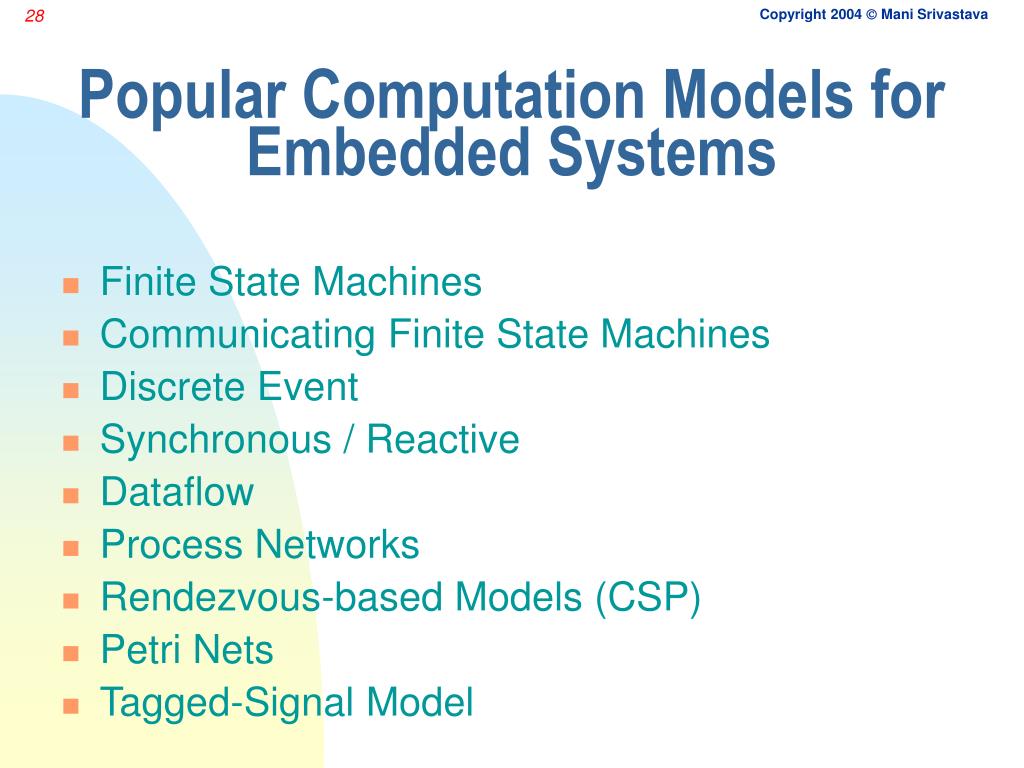 28

Copyright 2004 © Mani Srivastava

Popular Computation Models for Embedded Systems

- Finite State Machines
- Communicating Finite State Machines
- Discrete Event
- Synchronous / Reactive
- Dataflow
- Process Networks
- Rendezvous-based Models (CSP)
- Petri Nets
- Tagged-Signal Model